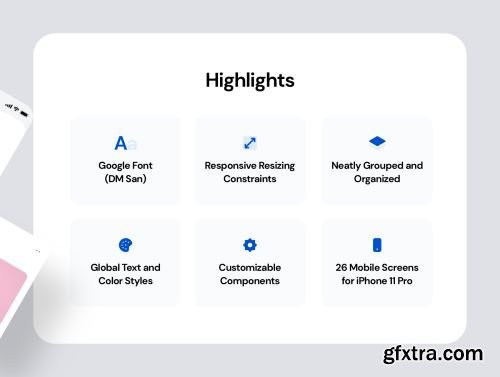 Highlights

Aa
Google Font (DM San)

Responsive Resizing Constraints

Neatly Grouped and Organized

Global Text and Color Styles

Customizable Components

26 Mobile Screens for iPhone 11 Pro

gfxtra.com